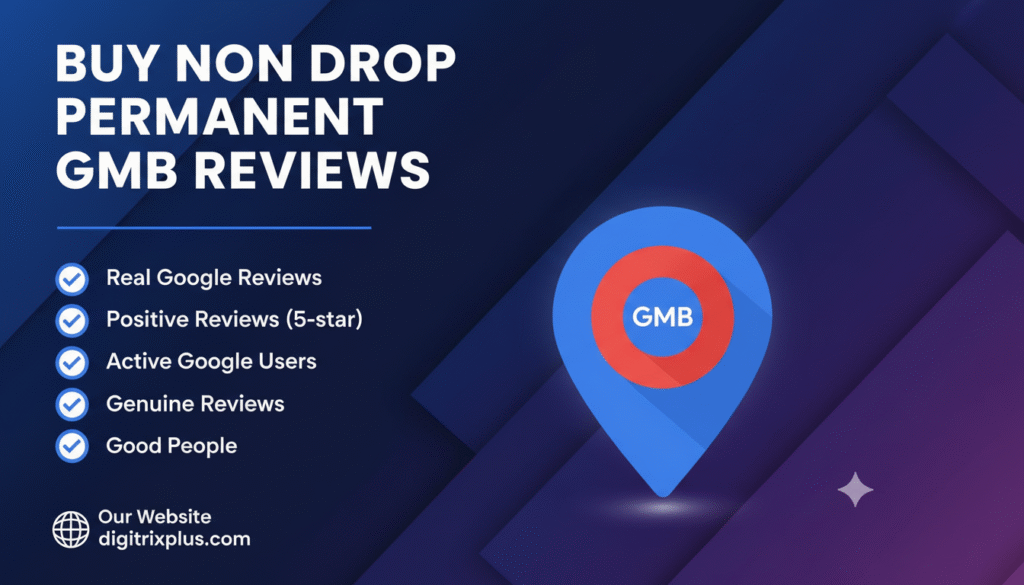 BUY NON DROP PERMANENT GMB REVIEWS

Real Google Reviews
Positive Reviews (5-star)
Active Google Users
Genuine Reviews
Good People

GMB

Our Website
digitrixplus.com